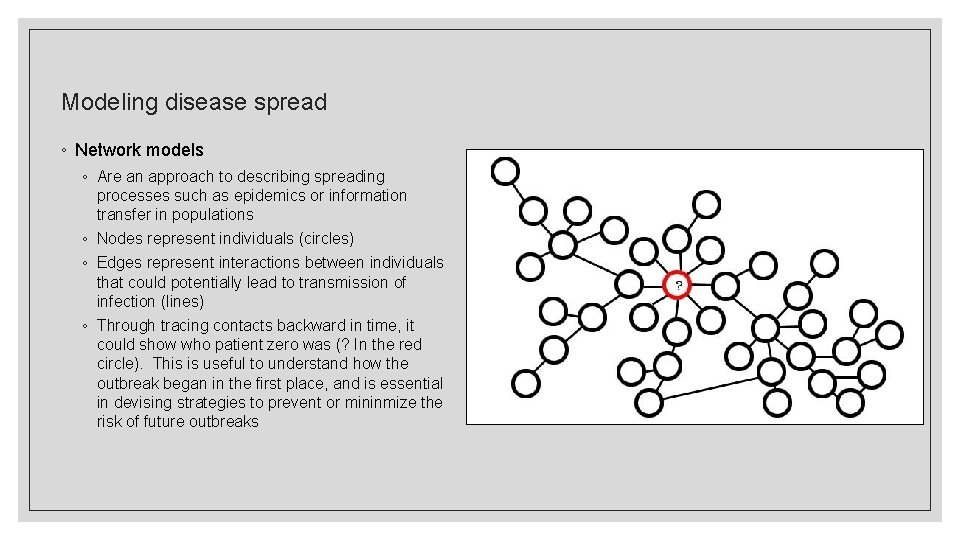 Modeling disease spread

◦ Network models

◦ Are an approach to describing spreading processes such as epidemics or information transfer in populations

◦ Nodes represent individuals (circles)

◦ Edges represent interactions between individuals that could potentially lead to transmission of infection (lines)

◦ Through tracing contacts backward in time, it could show who patient zero was (? In the red circle). This is useful to understand how the outbreak began in the first place, and is essential in devising strategies to prevent or mininmize the risk of future outbreaks

?